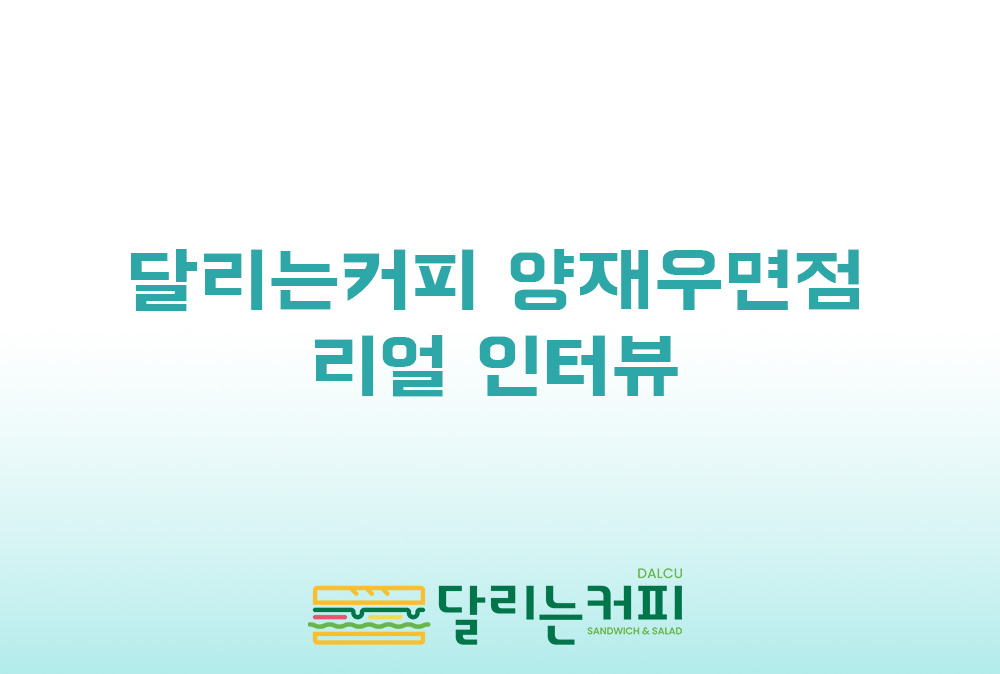 달리는커피 양재우면점
리얼 인터뷰

DALCU
달리는커피
SANDWICH & SALAD